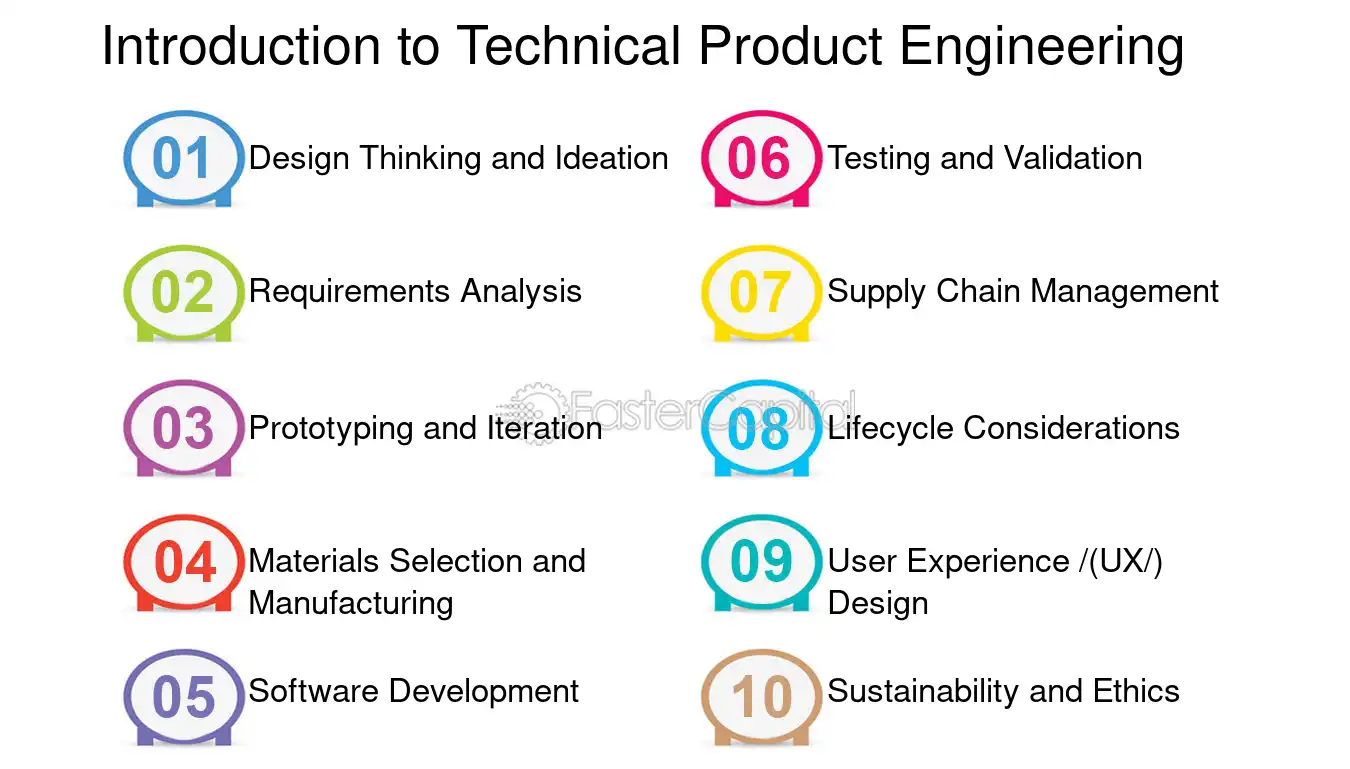 Introduction to Technical Product Engineering

01 Design Thinking and Ideation

02 Requirements Analysis

03 Prototyping and Iteration

04 Materials Selection and Manufacturing

05 Software Development

06 Testing and Validation

07 Supply Chain Management

08 Lifecycle Considerations

09 User Experience /(UX/) Design

10 Sustainability and Ethics

FasterCapital